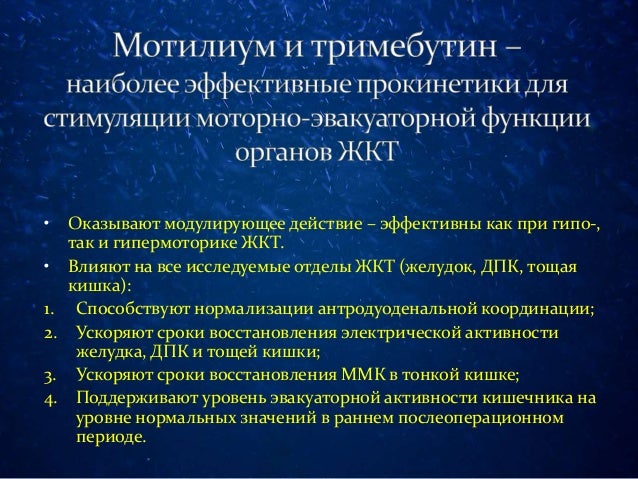 Мотилиум и тримебутин – наиболее эффективные прокинетики для стимуляции моторно-эвакуаторной функции органов ЖКТ

• Оказывают модулирующее действие – эффективны как при гипо-, так и гипермоторике ЖКТ.
• Влияют на все исследуемые отделы ЖКТ (желудок, ДПК, тощая кишка):
1. Способствуют нормализации антродуоденальной координации;
2. Ускоряют сроки восстановления электрической активности желудка, ДПК и тощей кишки;
3. Ускоряют сроки восстановления ММК в тонкой кишке;
4. Поддерживают уровень эвакуаторной активности кишечника на уровне нормальных значений в раннем послеоперационном периоде.